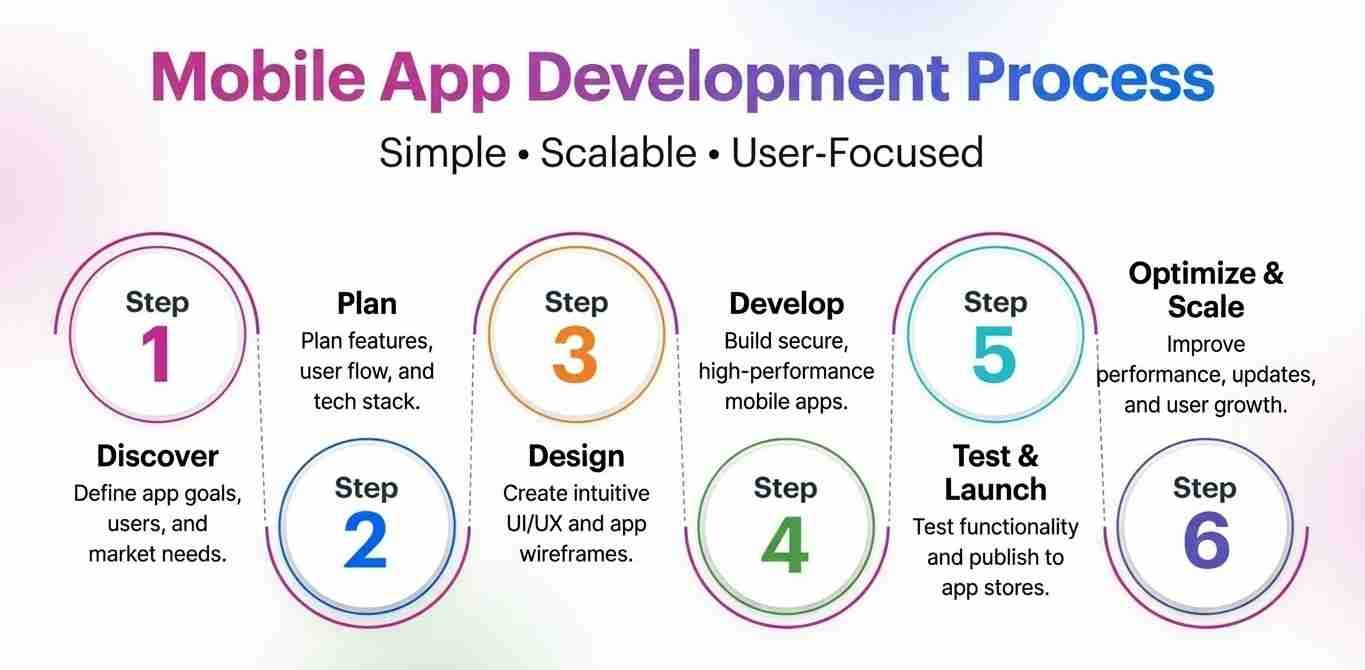 Mobile App Development Process

Simple • Scalable • User-Focused

Step 1

Discover
Define app goals, users, and market needs.

Plan
Plan features, user flow, and tech stack.

Step 2

Step 3

Design
Create intuitive UI/UX and app wireframes.

Develop
Build secure, high-performance mobile apps.

Step 4

Step 5

Test & Launch
Test functionality and publish to app stores.

Optimize & Scale
Improve performance, updates, and user growth.

Step 6